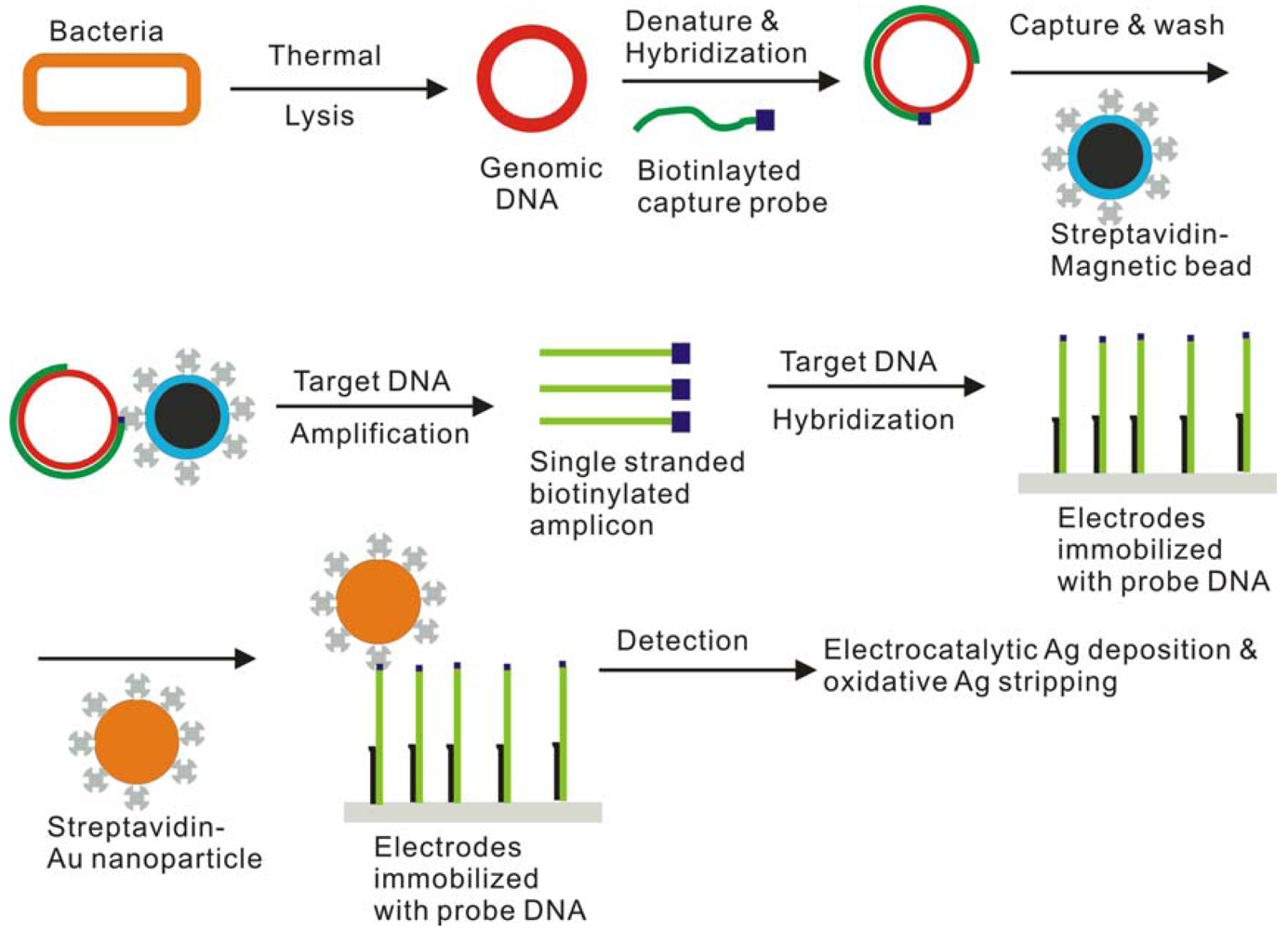 Bacteria

Thermal

Lysis

Genomic DNA

Denature & Hybridization

Biotinlayted capture probe

Capture & wash

Streptavidin-Magnetic bead

Target DNA

Amplification

Single stranded biotinylated amplicon

Target DNA

Hybridization

Electrodes immobilized with probe DNA

Streptavidin-Au nanoparticle

Electrodes immobilized with probe DNA

Detection

Electrocatalytic Ag deposition & oxidative Ag stripping